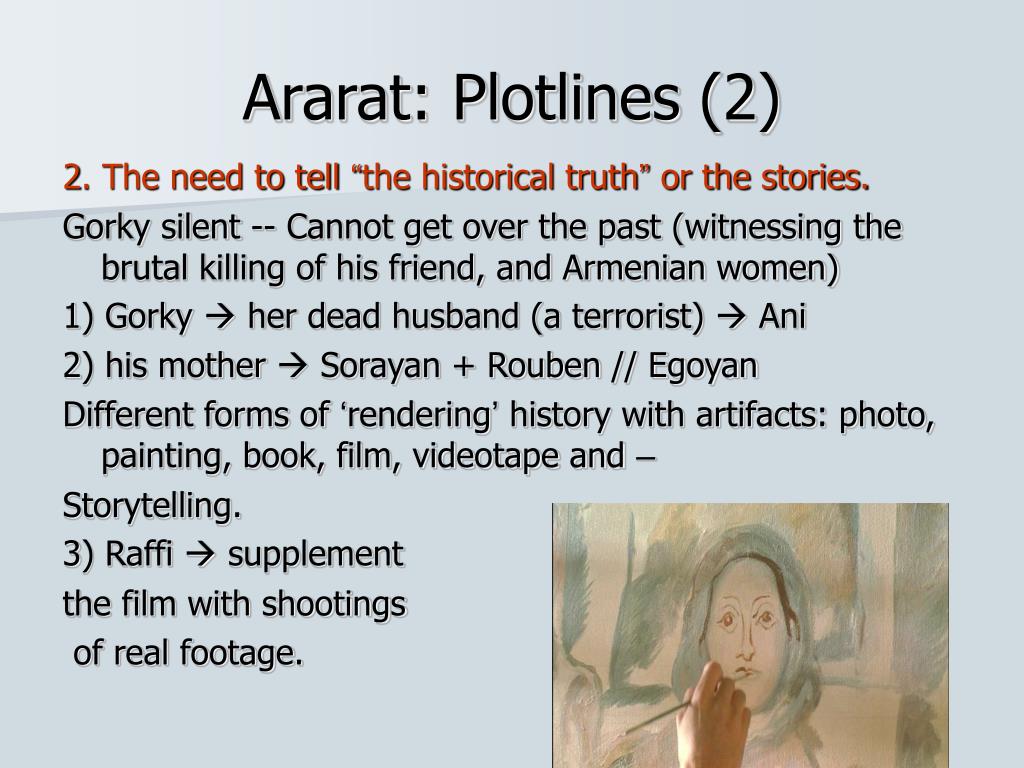 Ararat: Plotlines (2)

2. The need to tell “the historical truth” or the stories.

Gorky silent -- Cannot get over the past (witnessing the brutal killing of his friend, and Armenian women)

1) Gorky → her dead husband (a terrorist) → Ani

2) his mother → Sorayan + Rouben // Egoyan

Different forms of ‘rendering’ history with artifacts: photo, painting, book, film, videotape and –

Storytelling.

3) Raffi → supplement the film with shootings of real footage.